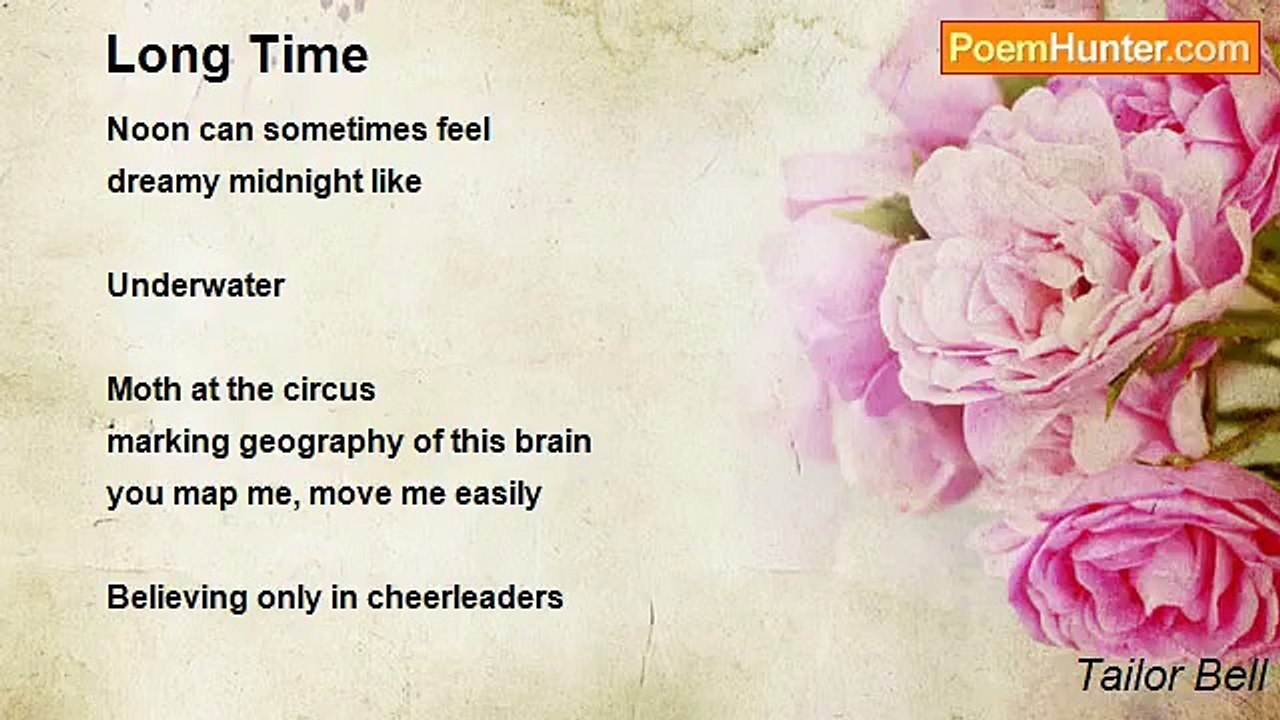 Long Time

PoemHunter.com

Noon can sometimes feel
dreamy midnight like

Underwater

Moth at the circus
marking geography of this brain
you map me, move me easily

Believing only in cheerleaders

Tailor Bell